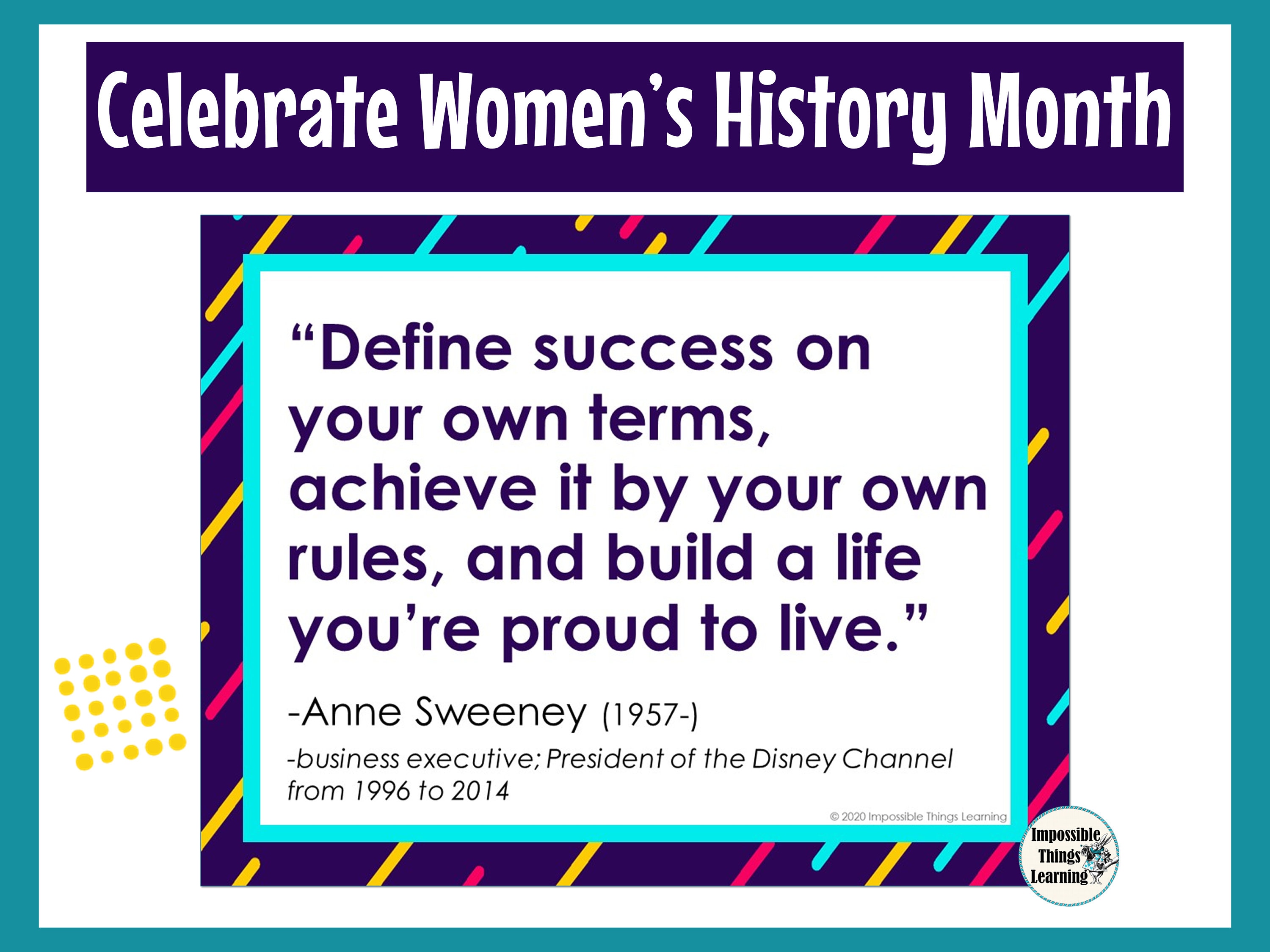 Celebrate Women's History Month

"Define success on your own terms, achieve it by your own rules, and build a life you're proud to live."

-Anne Sweeney (1957-)

-business executive; President of the Disney Channel from 1996 to 2014

© 2020 Impossible Things Learning

Impossible Things Learning